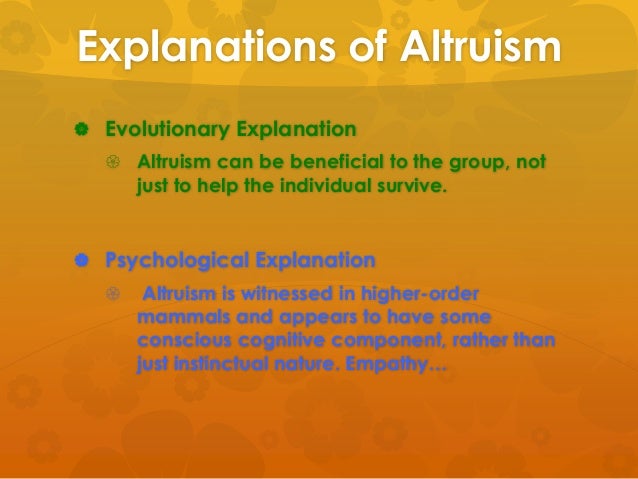 Explanations of Altruism

Evolutionary Explanation

Altruism can be beneficial to the group, not just to help the individual survive.

Psychological Explanation

Altruism is witnessed in higher-order mammals and appears to have some conscious cognitive component, rather than just instinctual nature. Empathy…